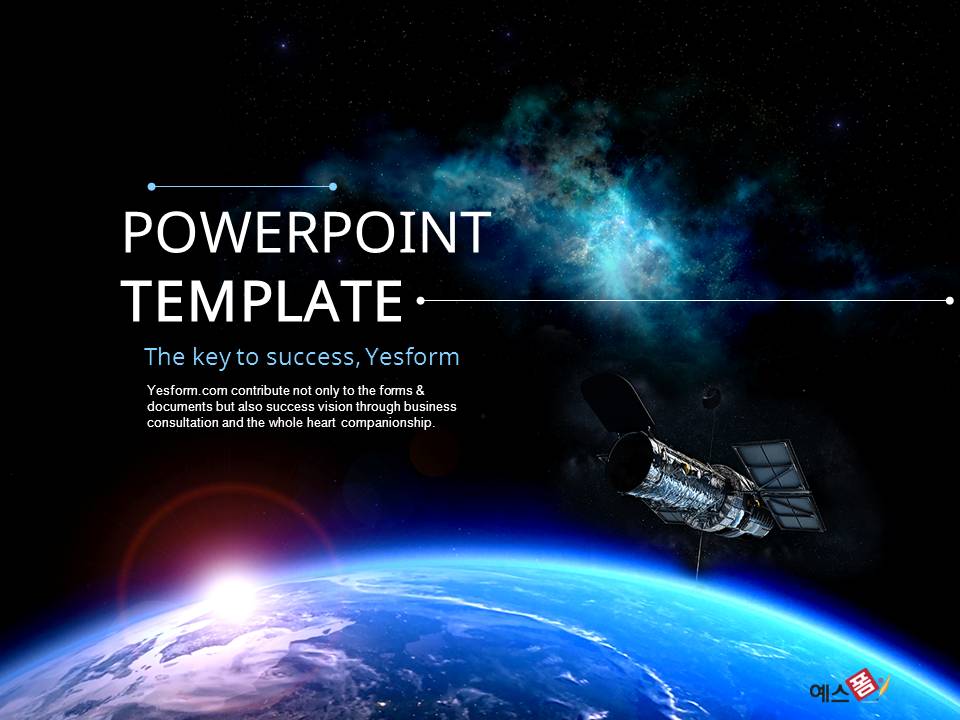 POWERPOINT TEMPLATE

The key to success, Yesform

Yesform.com contribute not only to the forms & documents but also success vision through business consultation and the whole heart companionship.

예스폼